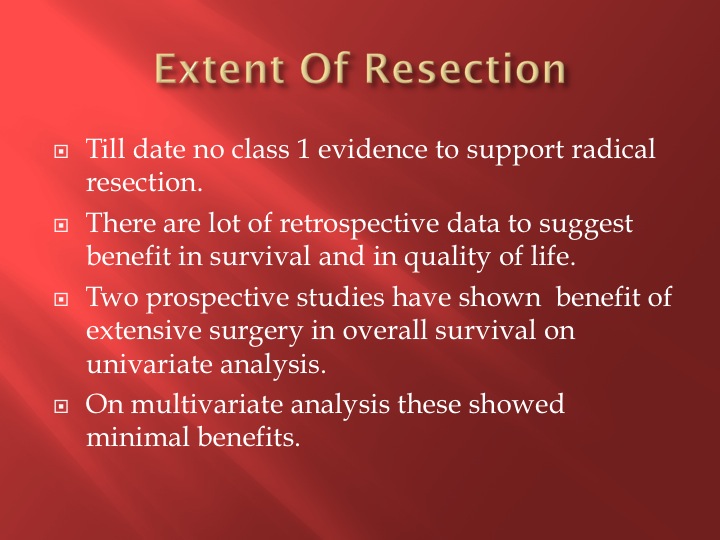 Extent Of Resection

Till date no class 1 evidence to support radical resection.

There are lot of retrospective data to suggest benefit in survival and in quality of life.

Two prospective studies have shown benefit of extensive surgery in overall survival on univariate analysis.

On multivariate analysis these showed minimal benefits.